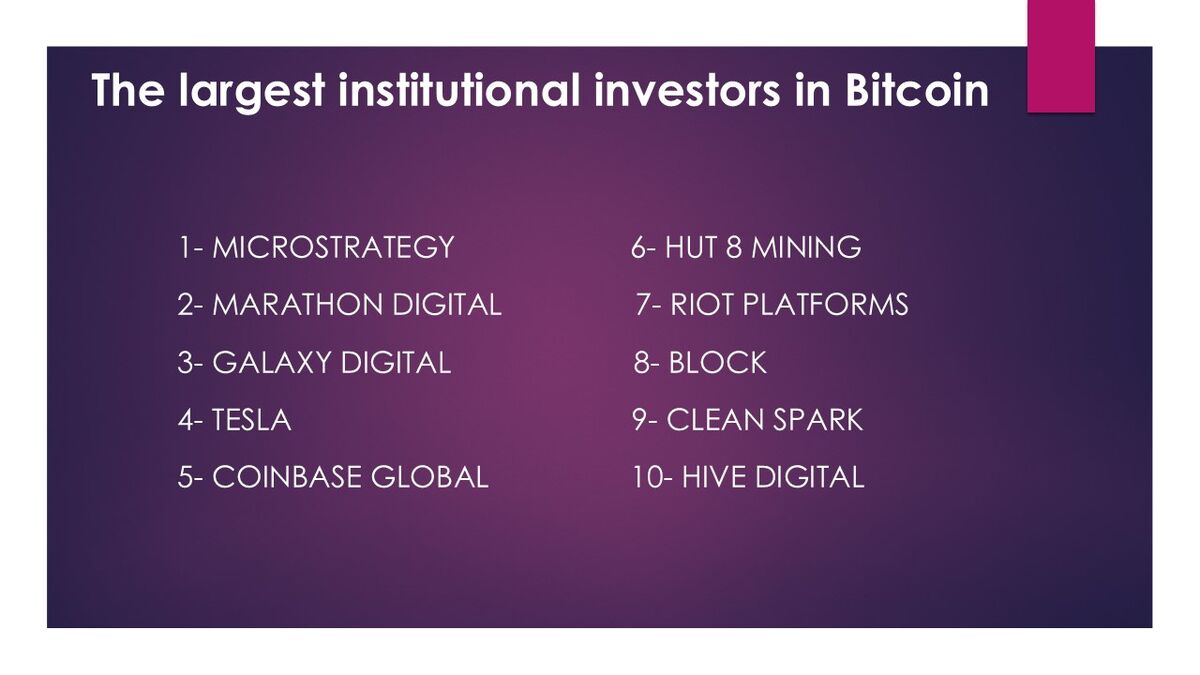 The largest institutional investors in Bitcoin

1- MICROSTRATEGY
2- MARATHON DIGITAL
3- GALAXY DIGITAL
4- TESLA
5- COINBASE GLOBAL

6- HUT 8 MINING
7- RIOT PLATFORMS
8- BLOCK
9- CLEAN SPARK
10- HIVE DIGITAL